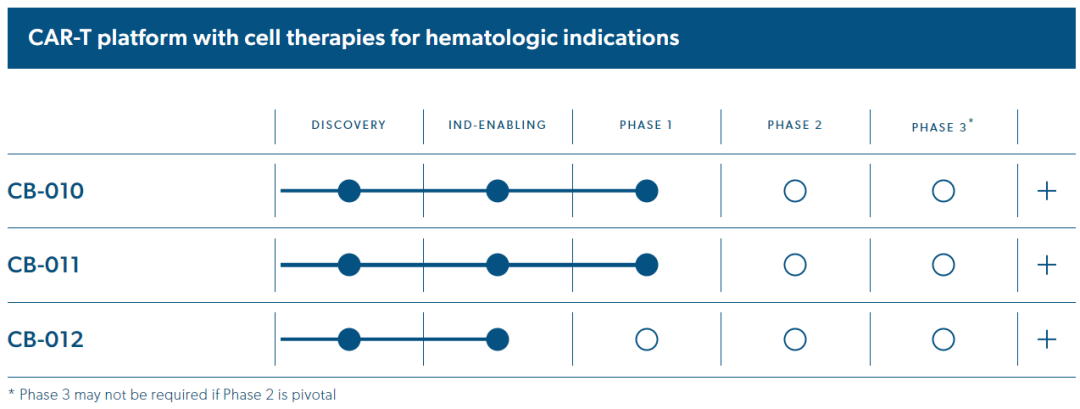 CAR-T platform with cell therapies for hematologic indications

| | DISCOVERY | IND-ENABLING | PHASE 1 | PHASE 2 | PHASE 3* | |
|---|---|---|---|---|---|---|
| CB-010 | | | | | | + |
| CB-011 | | | | | | + |
| CB-012 | | | | | | + |

* Phase 3 may not be required if Phase 2 is pivotal